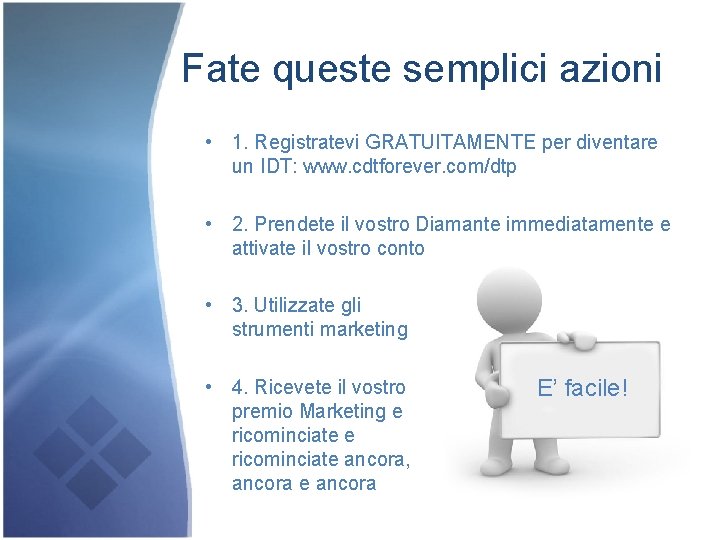 Fate queste semplici azioni

• 1. Registratevi GRATUITAMENTE per diventare un IDT: www.cdtforever.com/dtp

• 2. Prendete il vostro Diamante immediatamente e attivate il vostro conto

• 3. Utilizzate gli strumenti marketing

• 4. Ricevete il vostro premio Marketing e ricominciate e ricominciate ancora, ancora e ancora

E' facile!